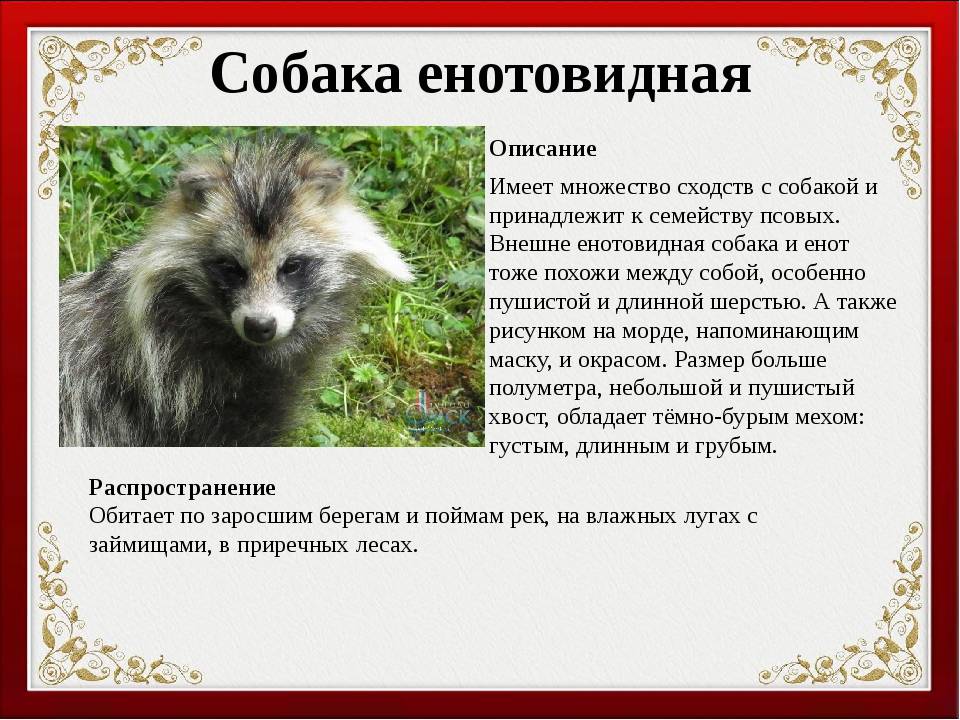 Собака енотовидная

Описание

Имеет множество сходств с собакой и принадлежит к семейству псовых. Внешне енотовидная собака и енот тоже похожи между собой, особенно пушистой и длинной шерстью. А также рисунком на морде, напоминающим маску, и окрасом. Размер больше полуметра, небольшой и пушистый хвост, обладает тёмно-бурым мехом: густым, длинным и грубым.

Распространение
Обитает по заросшим берегам и поймам рек, на влажных лугах с займищами, в приречных лесах.